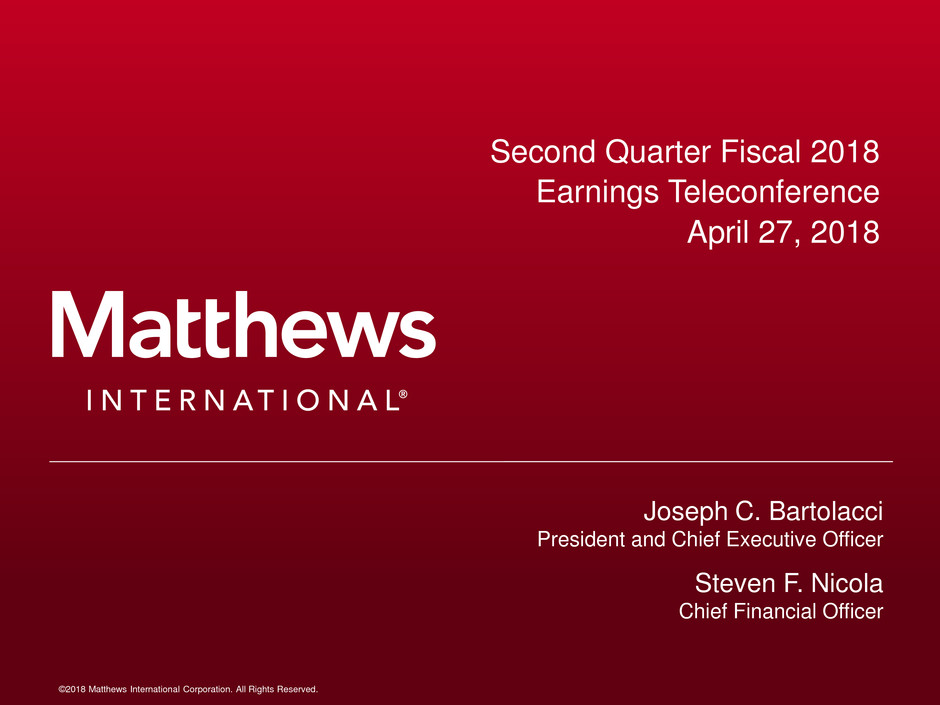 Second Quarter Fiscal 2018
Earnings Teleconference
April 27, 2018

Matthews
INTERNATIONAL®

Joseph C. Bartolacci
President and Chief Executive Officer

Steven F. Nicola
Chief Financial Officer

©2018 Matthews International Corporation. All Rights Reserved.